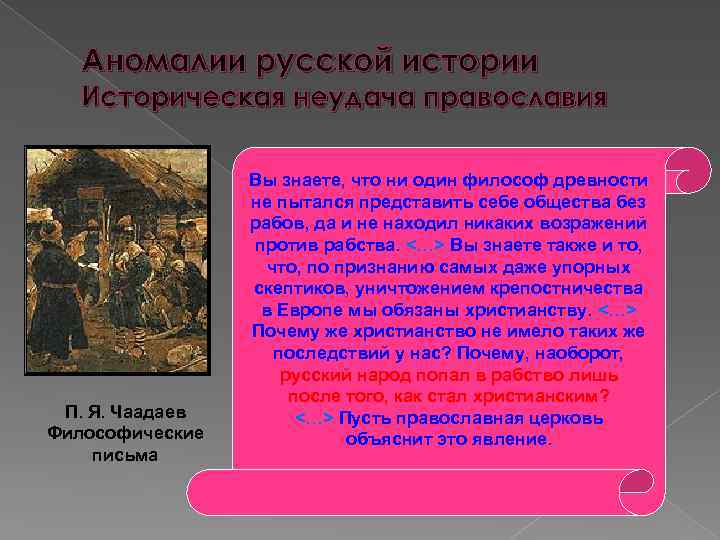 Аномалии русской истории
Историческая неудача православия

Вы знаете, что ни один философ древности не пытался представить себе общества без рабов, да и не находил никаких возражений против рабства. <...> Вы знаете также и то, что, по признанию самых даже упорных скептиков, уничтожением крепостничества в Европе мы обязаны христианству. <...> Почему же христианство не имело таких же последствий у нас? Почему, наоборот, русский народ попал в рабство лишь после того, как стал христианским? <...> Пусть православная церковь объяснит это явление.

П. Я. Чаадаев
Философические письма